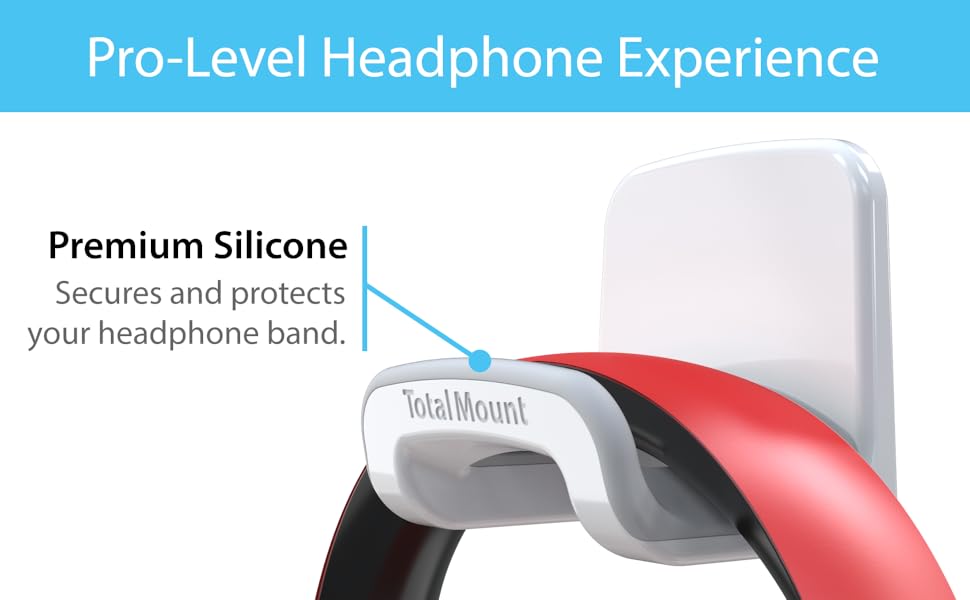 Pro-Level Headphone Experience

Premium Silicone
Secures and protects your headphone band.

TotalMount